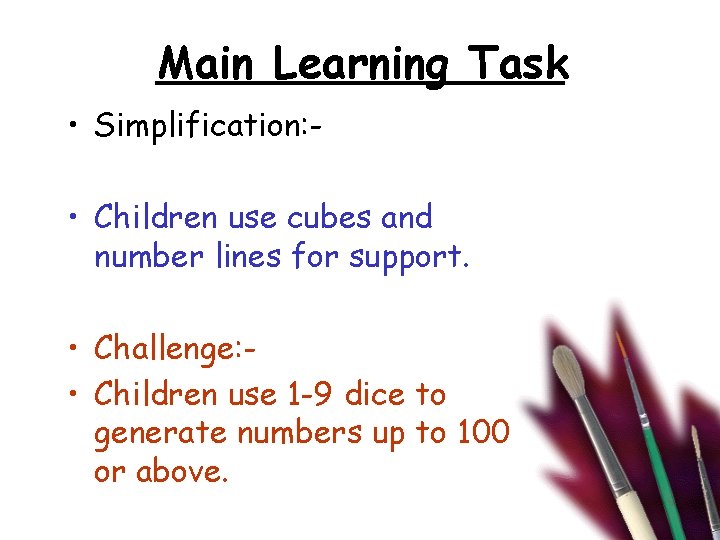 Main Learning Task

• Simplification:-

• Children use cubes and number lines for support.

• Challenge:-
• Children use 1-9 dice to generate numbers up to 100 or above.